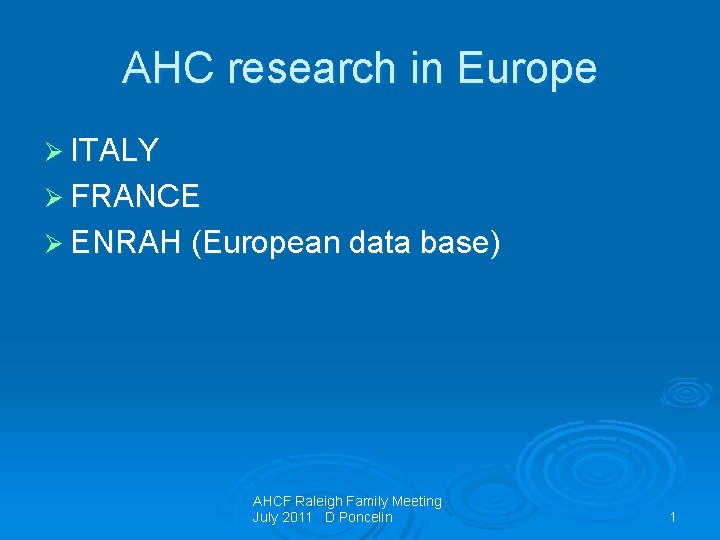 AHC research in Europe

➢ ITALY
➢ FRANCE
➢ ENRAH (European data base)

AHCF Raleigh Family Meeting
July 2011 D Poncelin

1